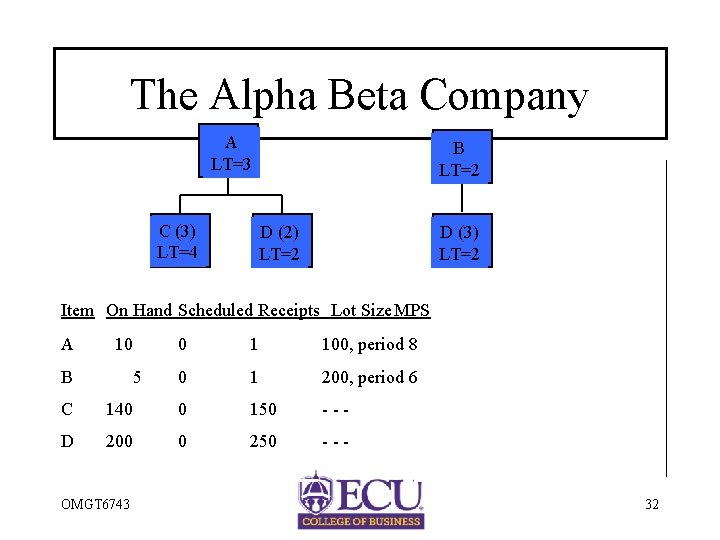 The Alpha Beta Company

A
LT=3

B
LT=2

C (3)
LT=4

D (2)
LT=2

D (3)
LT=2

| Item | On Hand | Scheduled Receipts | Lot Size | MPS |
|---|---|---|---|---|
| A | 10 | 0 | 1 | 100, period 8 |
| B | 5 | 0 | 1 | 200, period 6 |
| C | 140 | 0 | 150 | - - - |
| D | 200 | 0 | 250 | - - - |

OMGT6743

ECU
COLLEGE OF BUSINESS

32